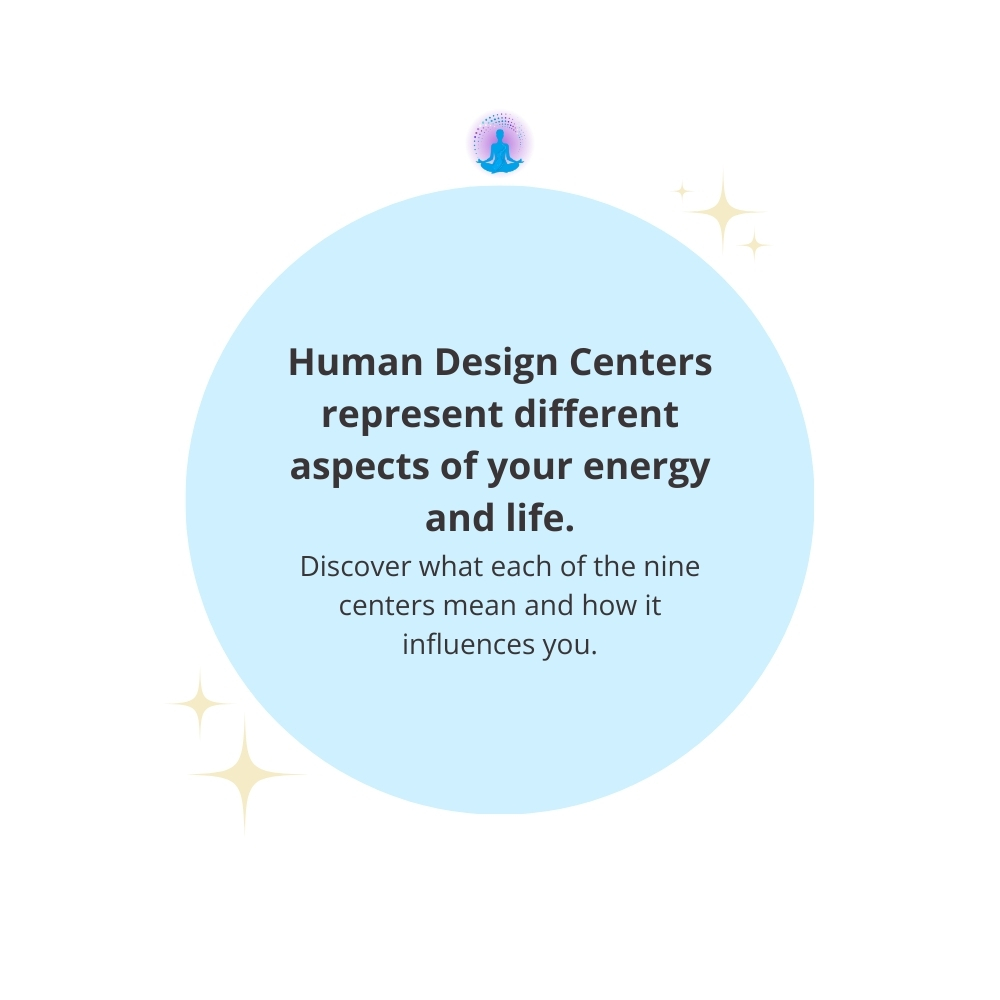 Human Design Centers represent different aspects of your energy and life.

Discover what each of the nine centers mean and how it influences you.